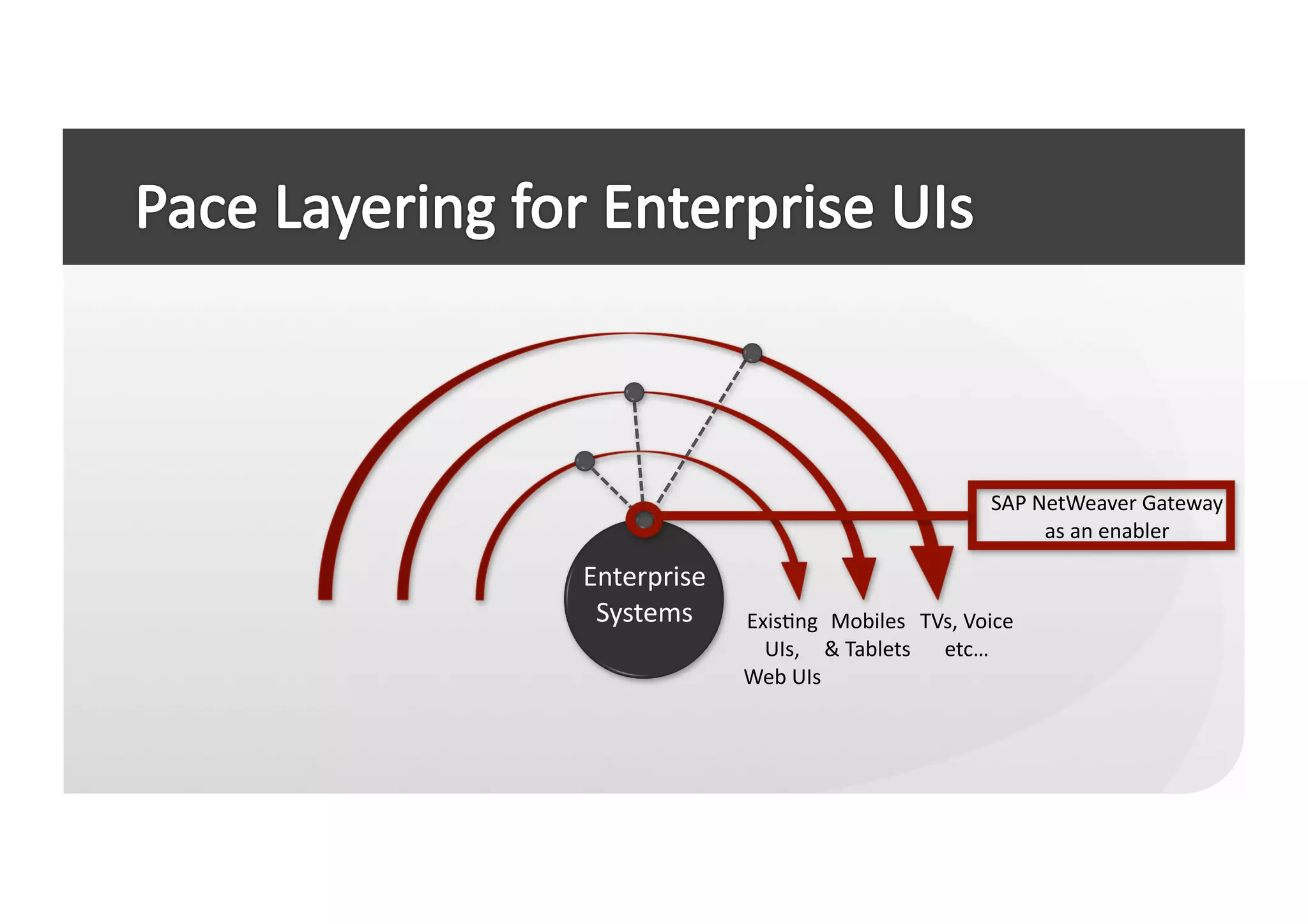 Pace Layering for Enterprise UIs

SAP NetWeaver Gateway as an enabler

Enterprise Systems

Existing UIs, Web UIs

Mobiles & Tablets

TVs, Voice etc...